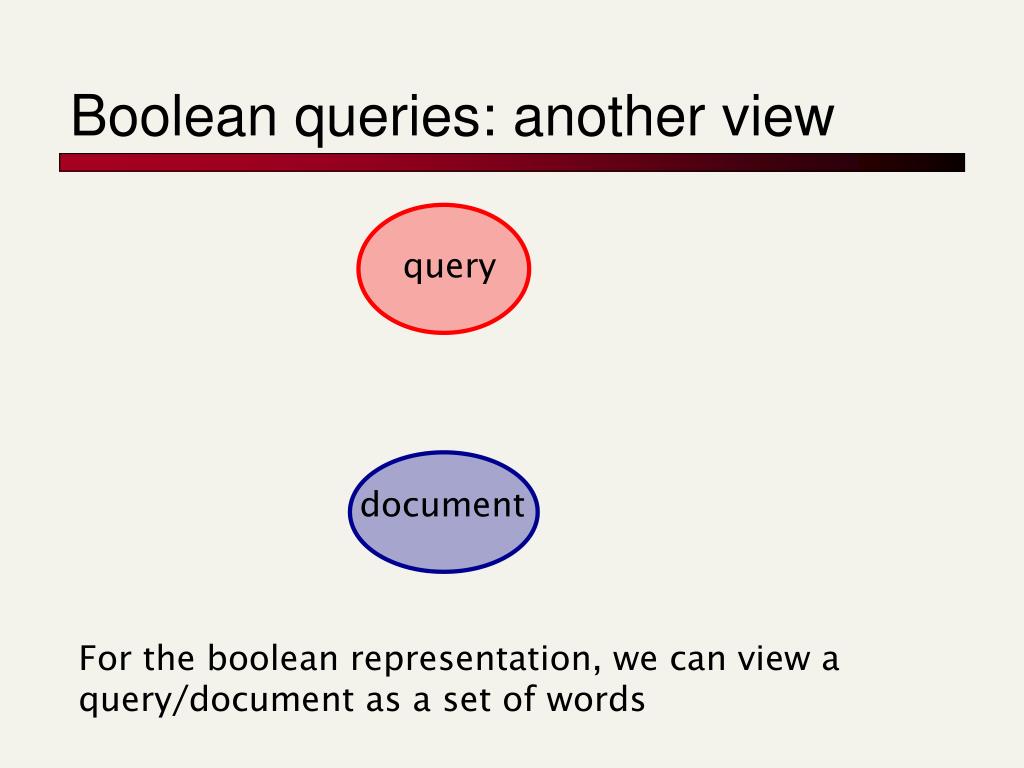 Boolean queries: another view

query

document

For the boolean representation, we can view a query/document as a set of words